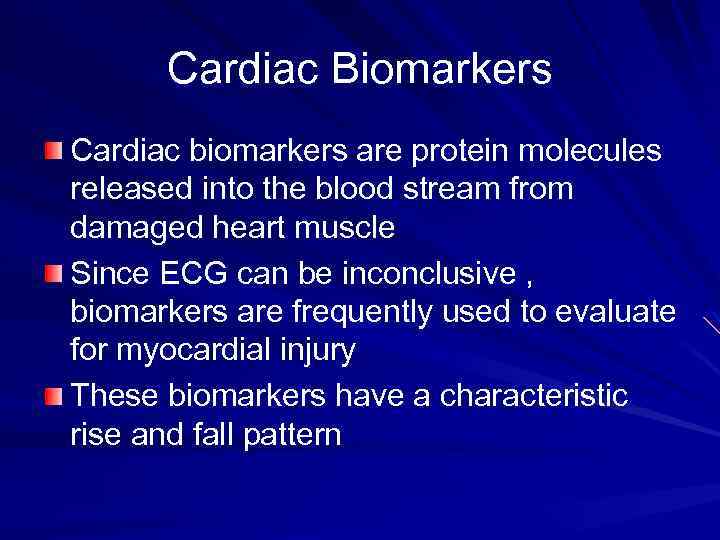 Cardiac Biomarkers

Cardiac biomarkers are protein molecules released into the blood stream from damaged heart muscle

Since ECG can be inconclusive , biomarkers are frequently used to evaluate for myocardial injury

These biomarkers have a characteristic rise and fall pattern